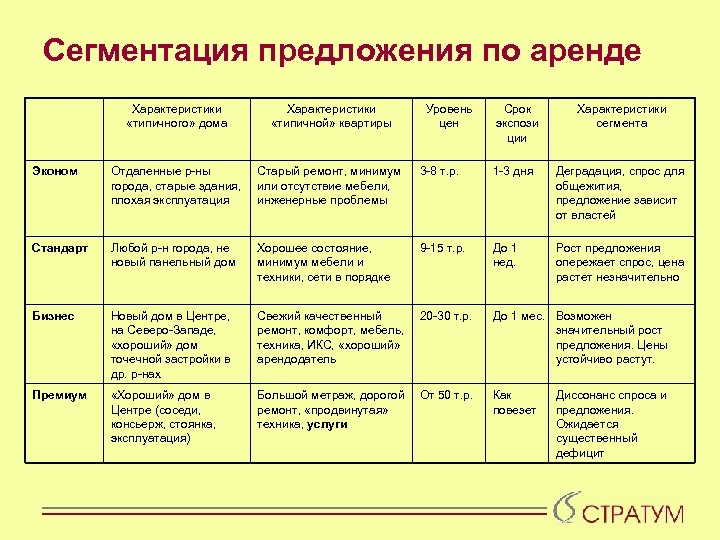 Сегментация предложения по аренде

| | Характеристики «типичного» дома | Характеристики «типичной» квартиры | Уровень цен | Срок экспозиции | Характеристики сегмента |
|---|---|---|---|---|---|
| Эконом | Отдаленные р-ны города, старые здания, плохая эксплуатация | Старый ремонт, минимум или отсутствие мебели, инженерные проблемы | 3-8 т.р. | 1-3 дня | Деградация, спрос для общежития, предложение зависит от властей |
| Стандарт | Любой р-н города, не новый панельный дом | Хорошее состояние, минимум мебели и техники, сети в порядке | 9-15 т.р. | До 1 нед. | Рост предложения опережает спрос, цена растет незначительно |
| Бизнес | Новый дом в Центре, на Северо-Западе, «хороший» дом точечной застройки в др. р-нах | Свежий качественный ремонт, комфорт, мебель, техника, ИКС, «хороший» арендодатель | 20-30 т.р. | До 1 мес. | Возможен значительный рост предложения. Цены устойчиво растут. |
| Премиум | «Хороший» дом в Центре (соседи, консьерж, стоянка, эксплуатация) | Большой метраж, дорогой ремонт, «продвинутая» техника, услуги | От 50 т.р. | Как повезет | Диссонанс спроса и предложения. Ожидается существенный дефицит |

СТРАТУМ